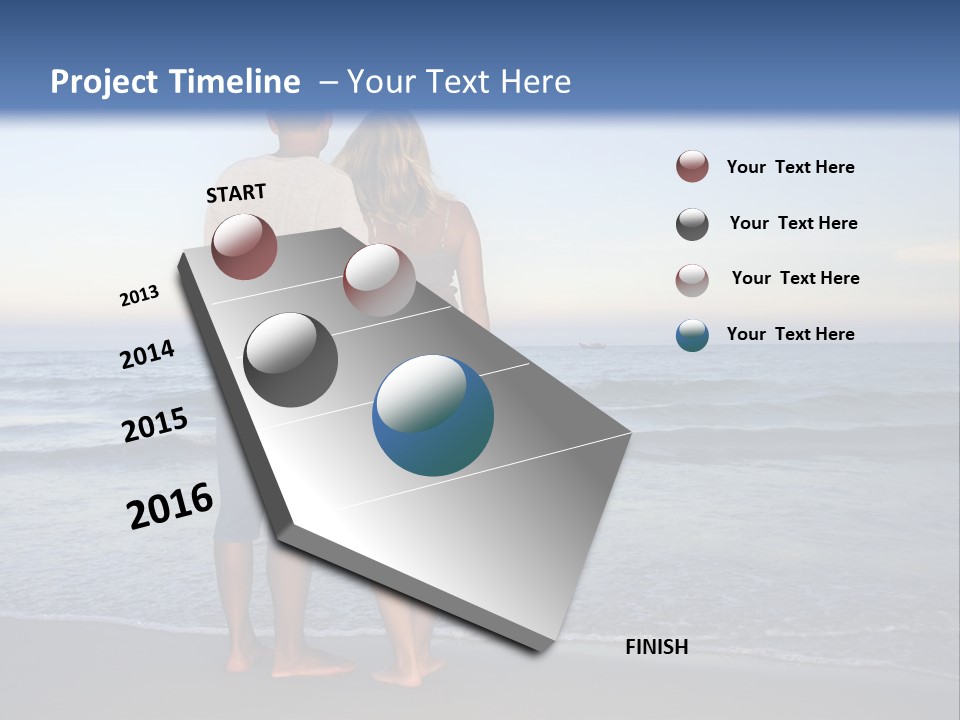 Project Timeline – Your Text Here

START

2013

2014

2015

2016

FINISH

Your Text Here

Your Text Here

Your Text Here

Your Text Here